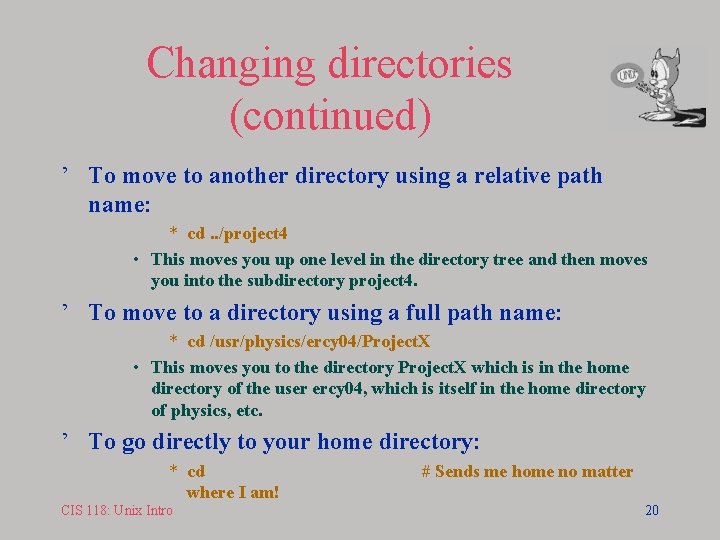 Changing directories (continued)

UNIX

’ To move to another directory using a relative path name:

* cd ../project4

• This moves you up one level in the directory tree and then moves you into the subdirectory project4.

’ To move to a directory using a full path name:

* cd /usr/physics/ercy04/ProjectX

• This moves you to the directory ProjectX which is in the home directory of the user ercy04, which is itself in the home directory of physics, etc.

’ To go directly to your home directory:

* cd # Sends me home no matter where I am!

CIS 118: Unix Intro

20